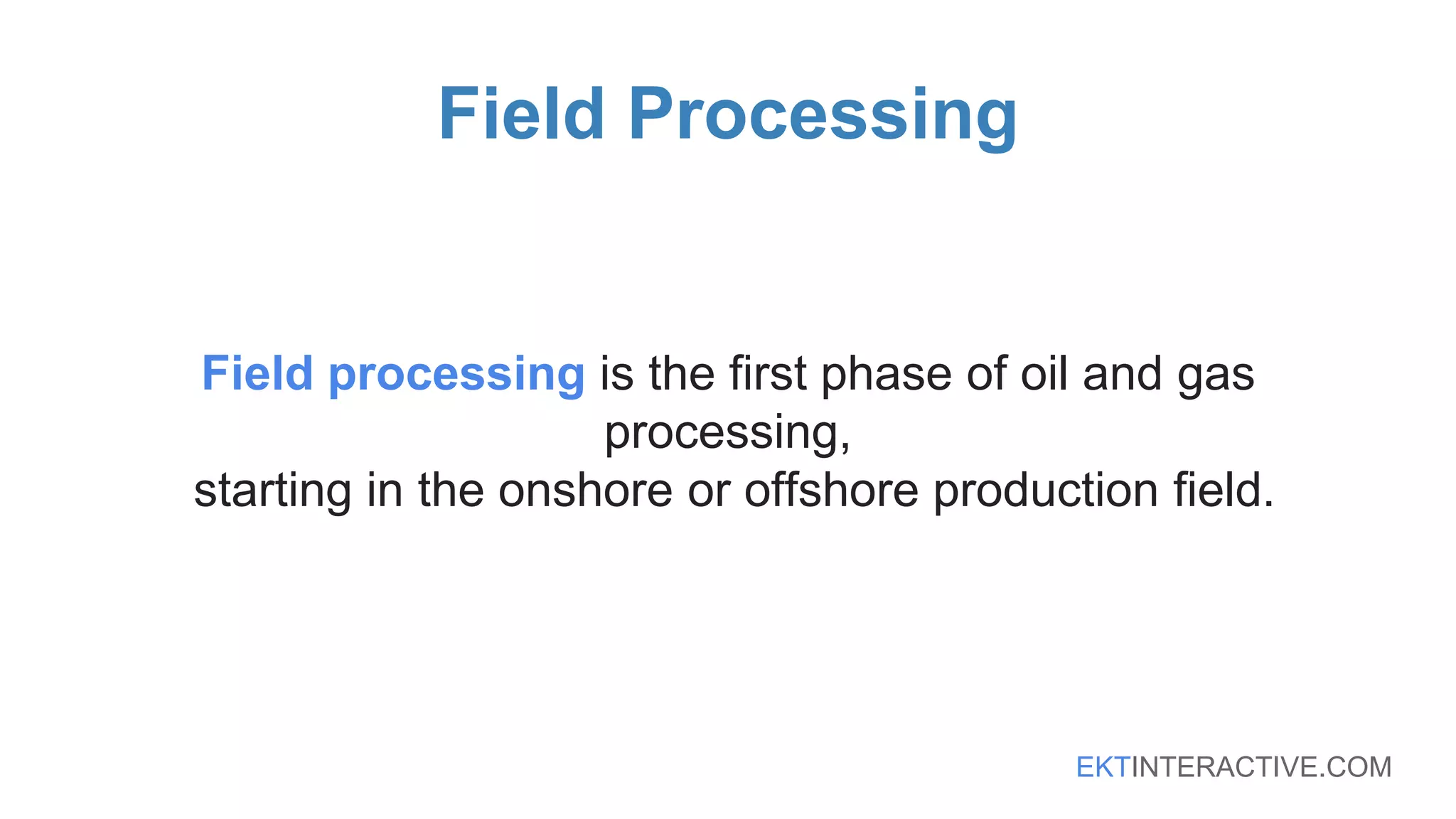 Field Processing

Field processing is the first phase of oil and gas processing,
starting in the onshore or offshore production field.

EKTINTERACTIVE.COM